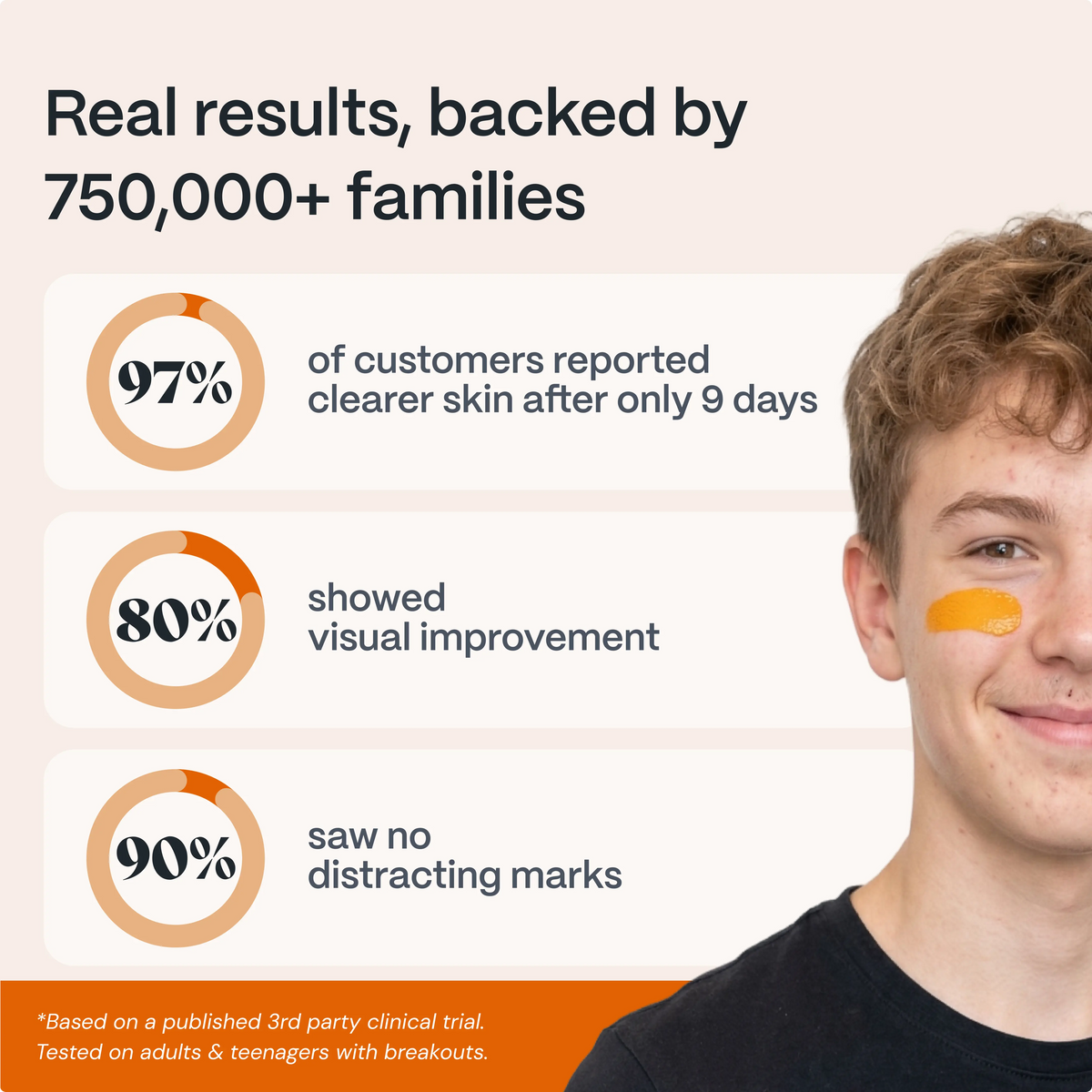 Real results, backed by 750,000+ families

97%

of customers reported clearer skin after only 9 days

80%

showed visual improvement

90%

saw no distracting marks

*Based on a published 3rd party clinical trial. Tested on adults & teenagers with breakouts.